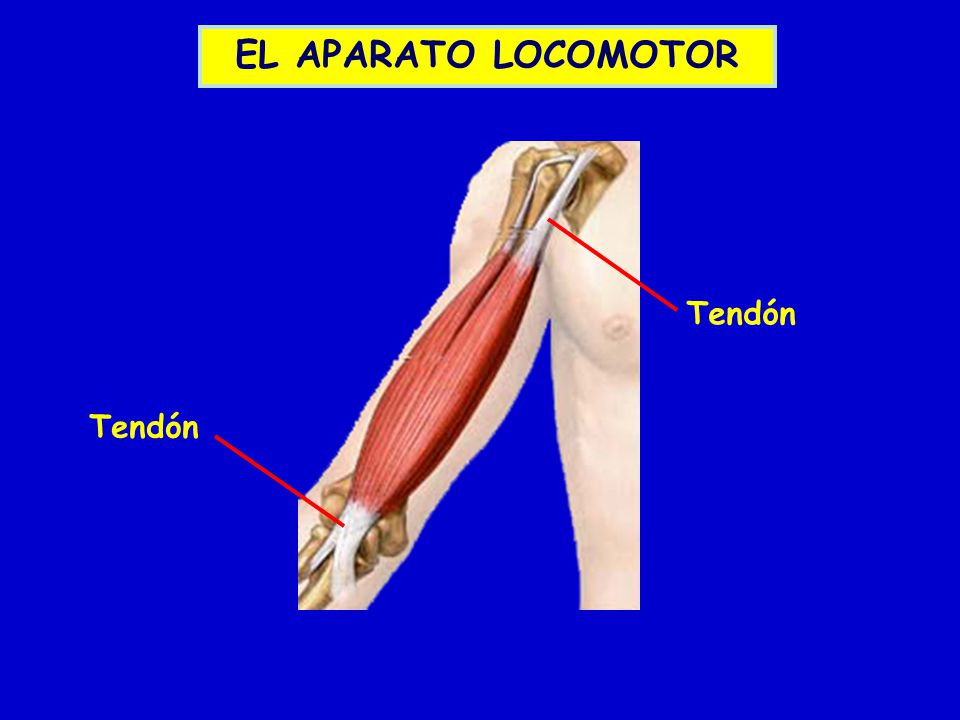 EL APARATO LOCOMOTOR

Tendón

Tendón